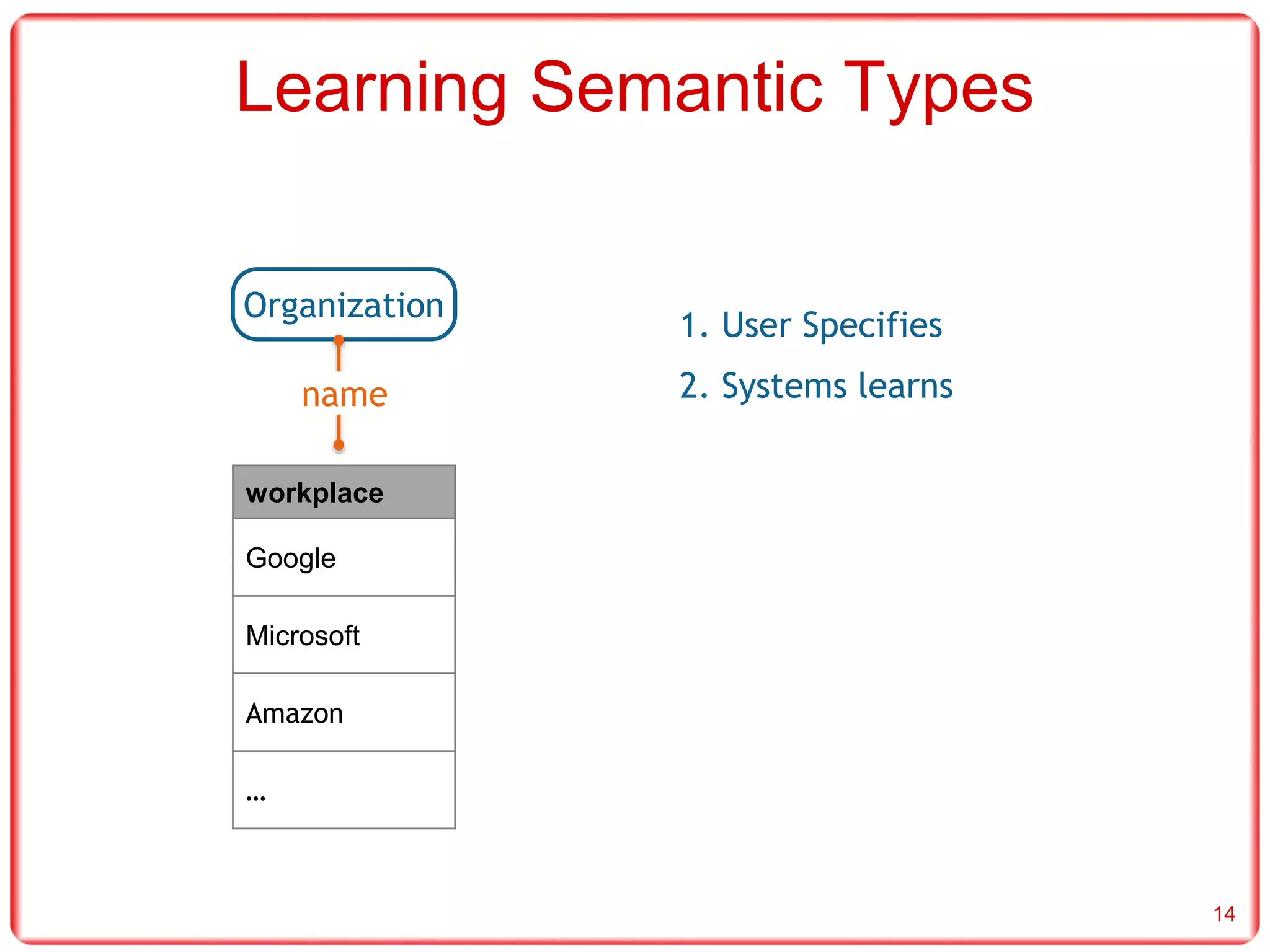 Learning Semantic Types

Organization

name

| workplace |
|---|
| Google |
| Microsoft |
| Amazon |
| ... |

1. User Specifies
2. Systems learns

14